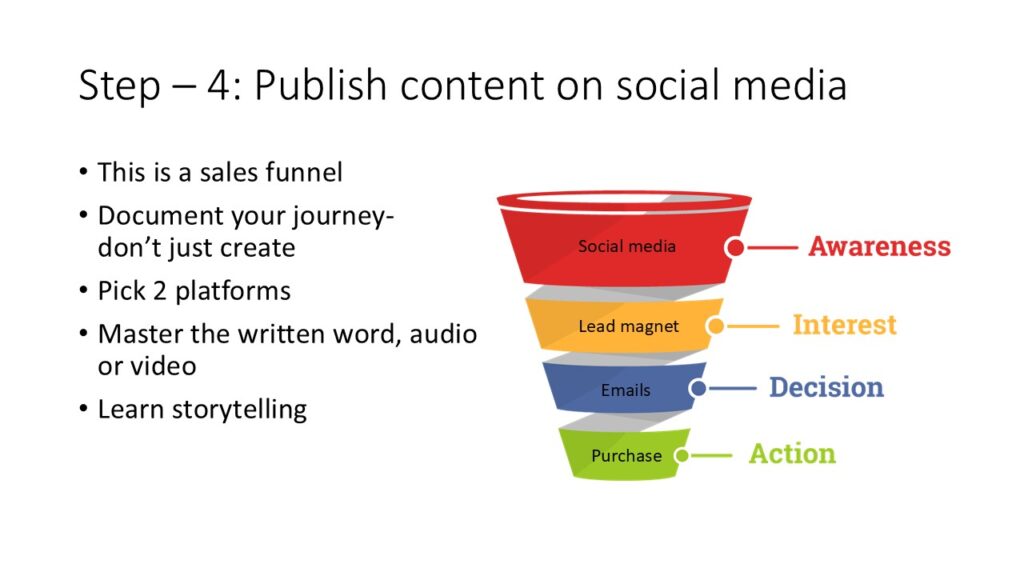 Step – 4: Publish content on social media

• This is a sales funnel
• Document your journey- don't just create
• Pick 2 platforms
• Master the written word, audio or video
• Learn storytelling

Social media
Awareness
Lead magnet
Interest
Emails
Decision
Purchase
Action